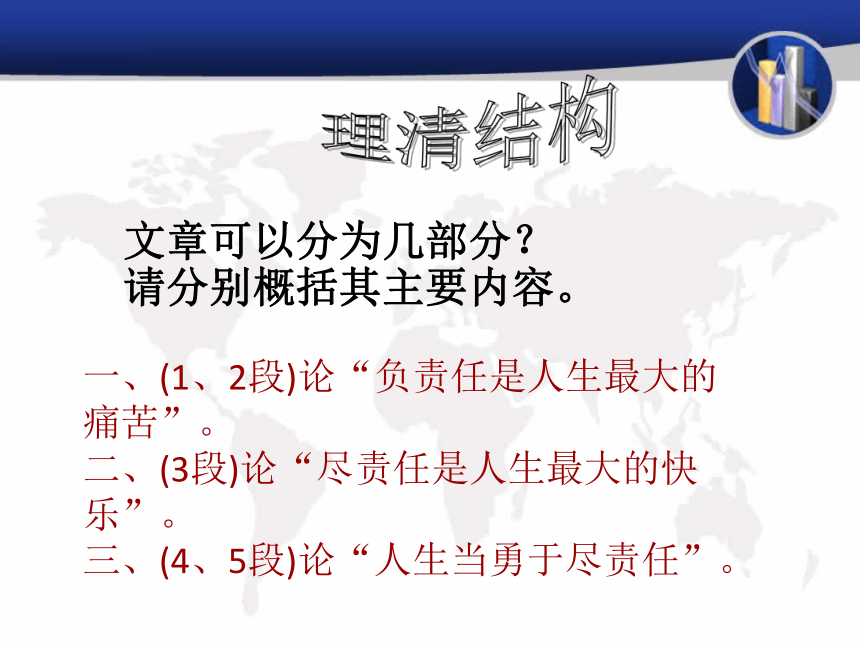 理清结构

文章可以分为几部分？
请分别概括其主要内容。

一、(1、2段)论“负责任是人生最大的痛苦”。
二、(3段)论“尽责任是人生最大的快乐”。
三、(4、5段)论“人生当勇于尽责任”。